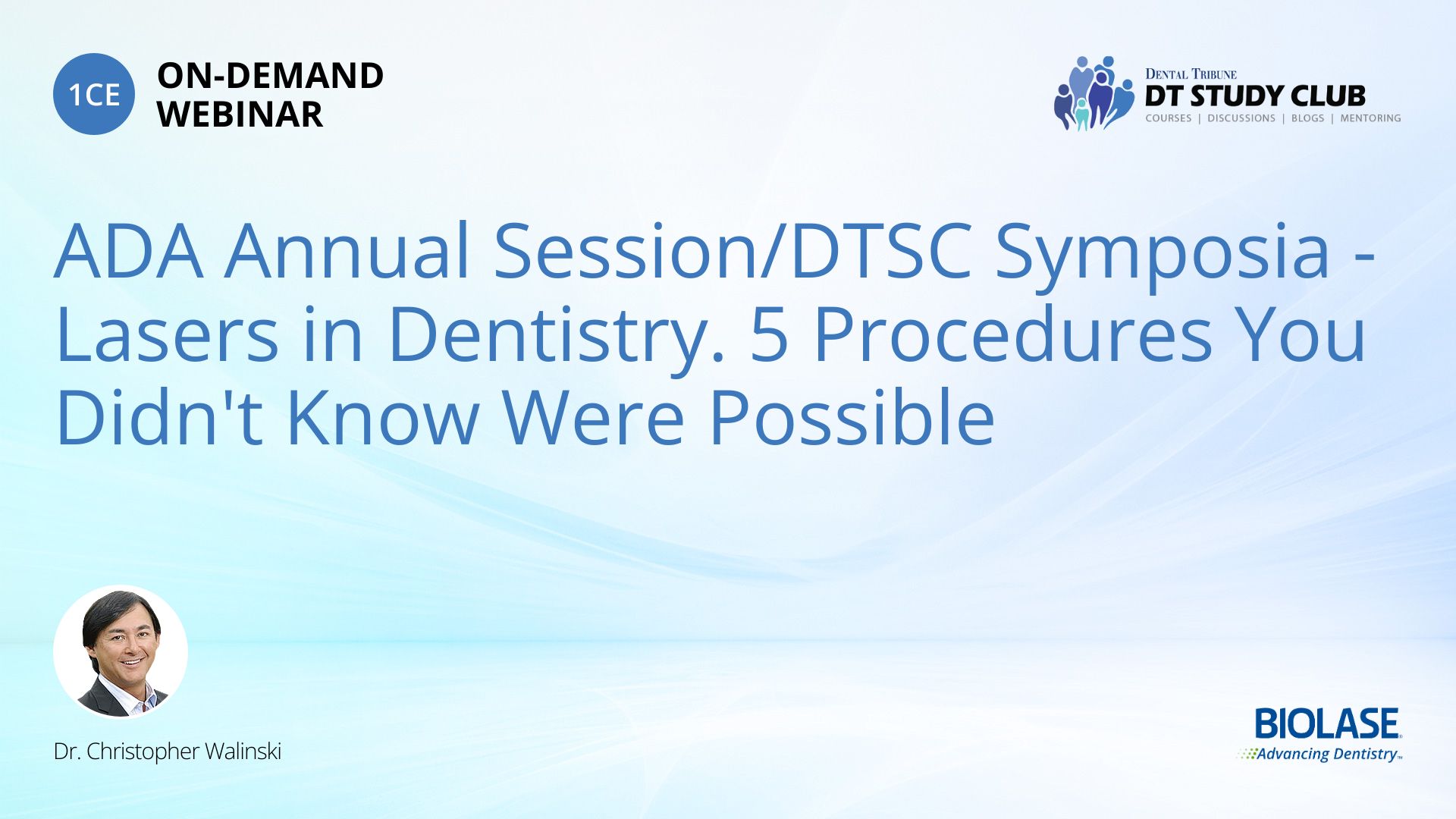 1CE ON-DEMAND WEBINAR

DENTAL TRIBUNE
DT STUDY CLUB
COURSES | DISCUSSIONS | BLOGS | MENTORING

ADA Annual Session/DTSC Symposia - Lasers in Dentistry. 5 Procedures You Didn't Know Were Possible

Dr. Christopher Walinski

BIOLASE
Advancing Dentistry